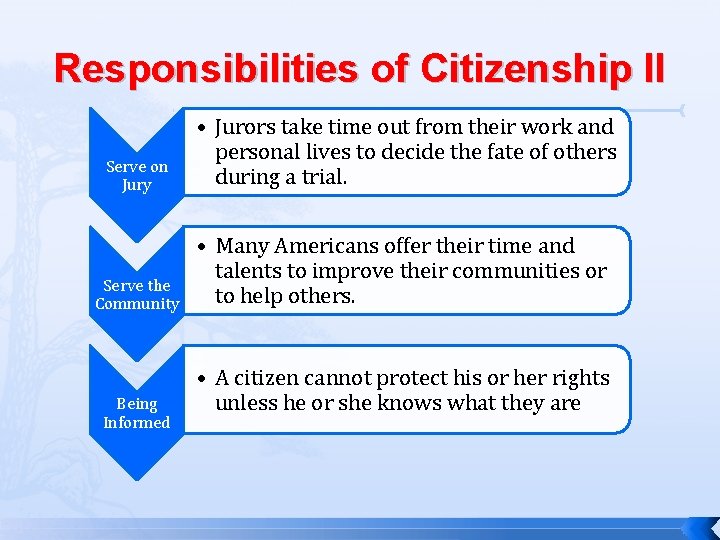 Responsibilities of Citizenship II

Serve on Jury

• Jurors take time out from their work and personal lives to decide the fate of others during a trial.

Serve the Community

• Many Americans offer their time and talents to improve their communities or to help others.

Being Informed

• A citizen cannot protect his or her rights unless he or she knows what they are